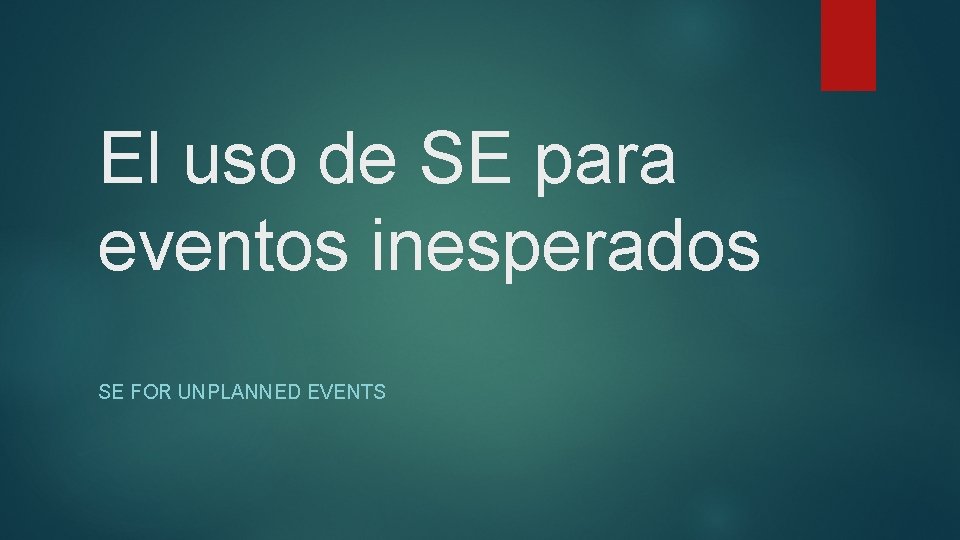 El uso de SE para eventos inesperados

SE FOR UNPLANNED EVENTS